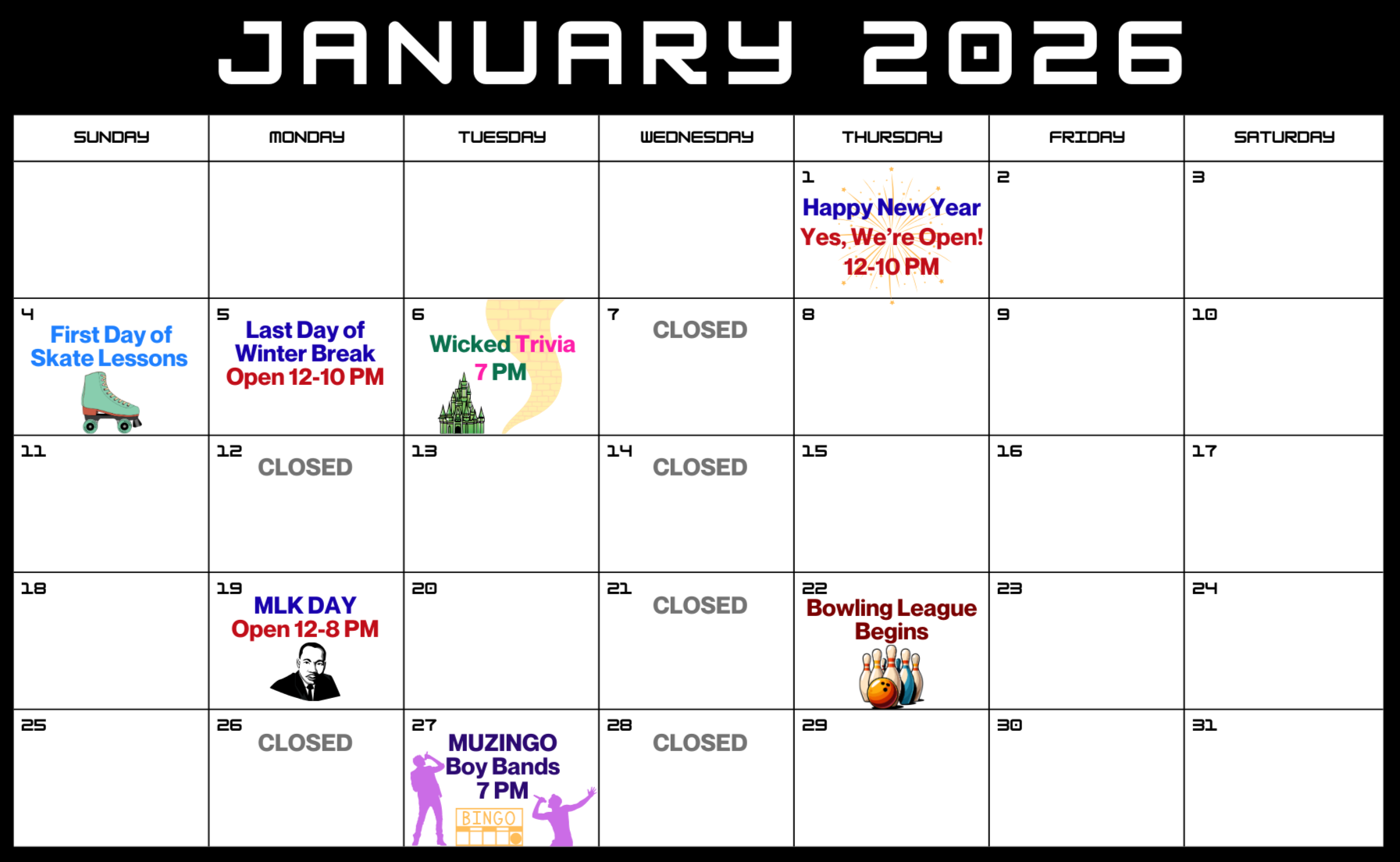 JANUARY 2026

| SUNDAY | MONDAY | TUESDAY | WEDNESDAY | THURSDAY | FRIDAY | SATURDAY |
|---|---|---|---|---|---|---|
| | | | | 1 Happy New Year Yes, We're Open! 12-10 PM | 2 | 3 |
| 4 First Day of Skate Lessons | 5 Last Day of Winter Break Open 12-10 PM | 6 Wicked Trivia 7 PM | 7 CLOSED | 8 | 9 | 10 |
| 11 | 12 CLOSED | 13 | 14 CLOSED | 15 | 16 | 17 |
| 18 | 19 MLK DAY Open 12-8 PM | 20 | 21 CLOSED | 22 Bowling League Begins | 23 | 24 |
| 25 | 26 CLOSED | 27 MUZINGO Boy Bands 7 PM BINGO | 28 CLOSED | 29 | 30 | 31 |